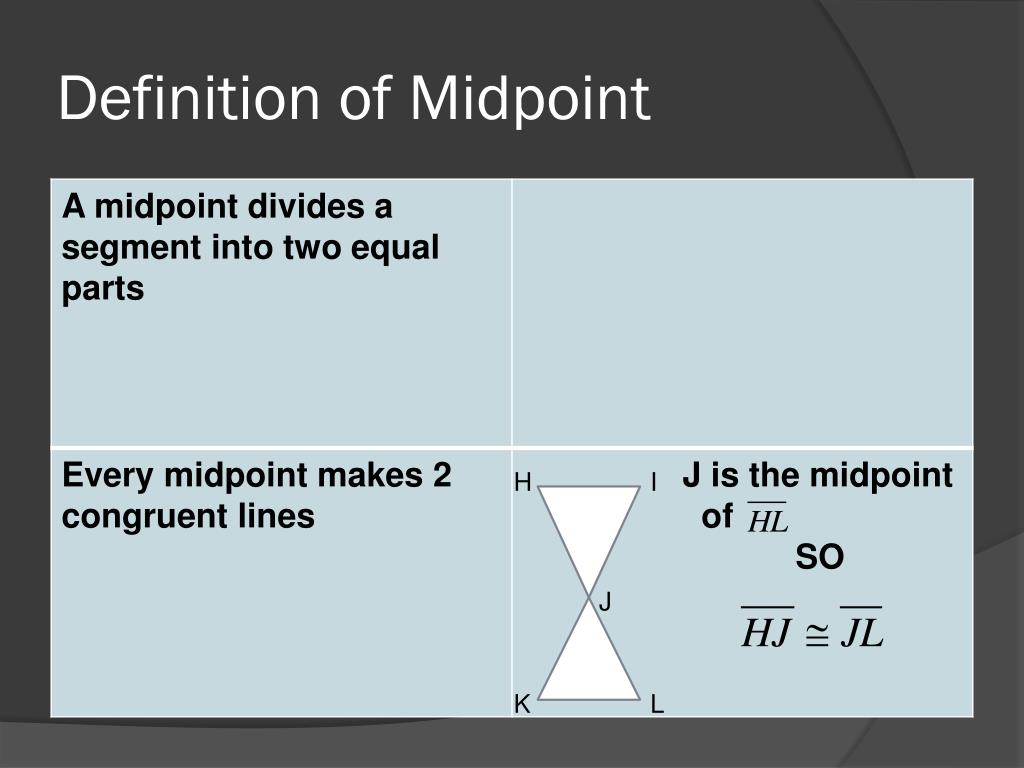 Definition of Midpoint

| A midpoint divides a segment into two equal parts | |
|---|---|
| Every midpoint makes 2 congruent lines | H I J K L J is the midpoint of $\overline{HL}$ SO $\overline{HJ} \cong \overline{JL}$ |